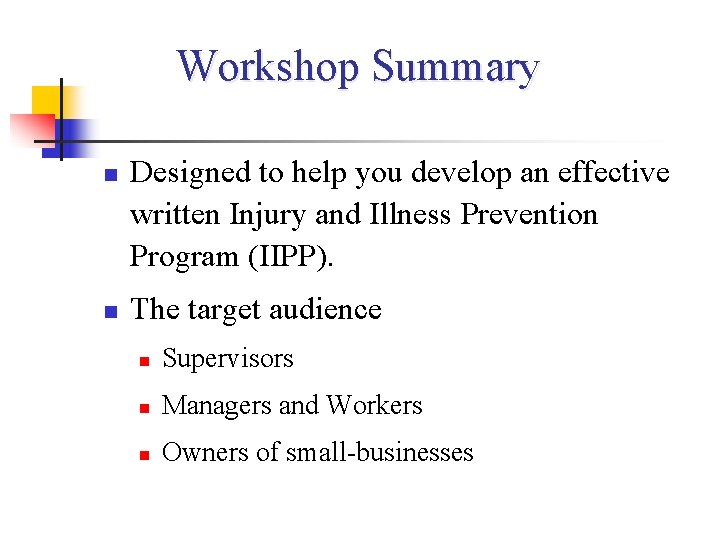 Workshop Summary

- Designed to help you develop an effective written Injury and Illness Prevention Program (IIPP).
- The target audience
  - Supervisors
  - Managers and Workers
  - Owners of small-businesses